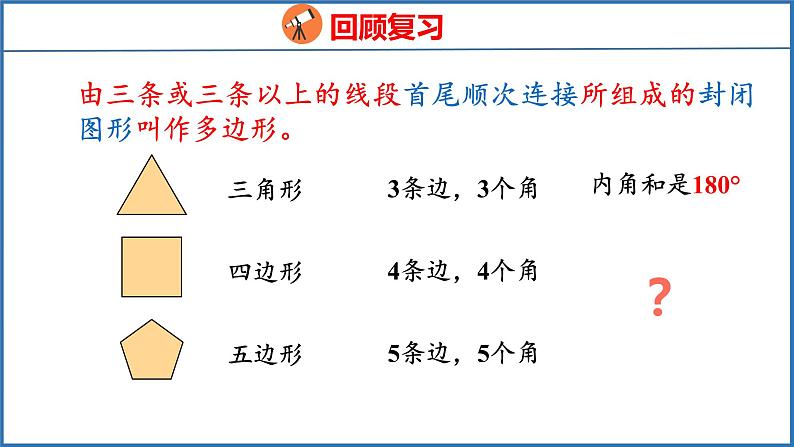 回顾复习

由三条或三条以上的线段首尾顺次连接所组成的封闭图形叫作多边形。

三角形　3条边，3个角　内角和是180°

四边形　4条边，4个角

?

五边形　5条边，5个角